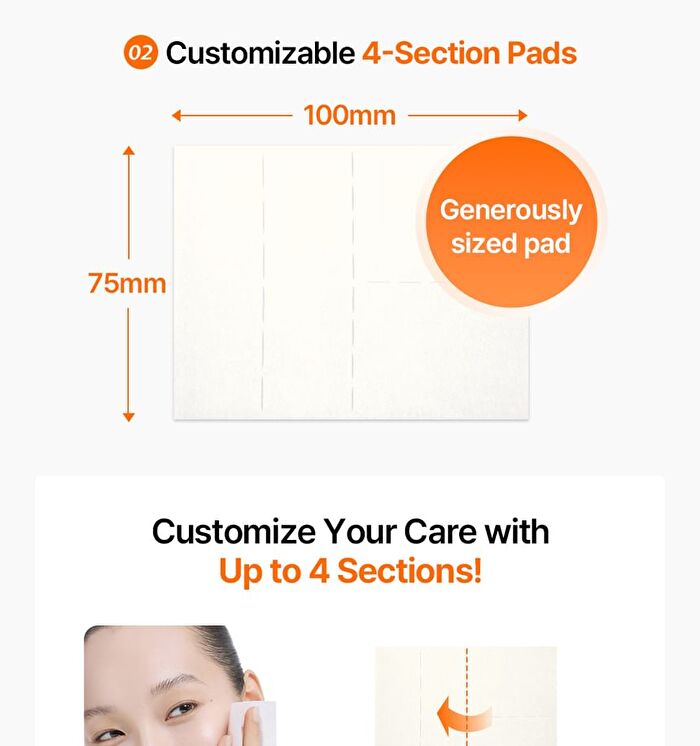 02 Customizable 4-Section Pads

100mm

75mm

Generously sized pad

Customize Your Care with
Up to 4 Sections!